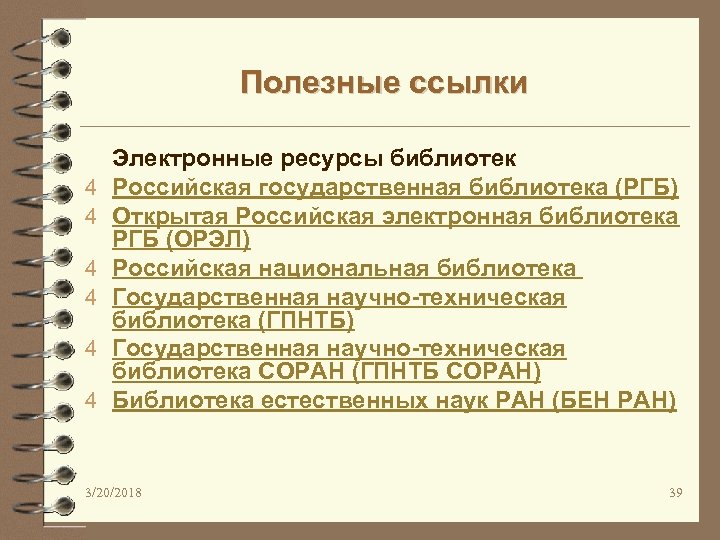 Полезные ссылки

Электронные ресурсы библиотек

4 Российская государственная библиотека (РГБ)

4 Открытая Российская электронная библиотека РГБ (ОРЭЛ)

4 Российская национальная библиотека

4 Государственная научно-техническая библиотека (ГПНТБ)

4 Государственная научно-техническая библиотека СОРАН (ГПНТБ СОРАН)

4 Библиотека естественных наук РАН (БЕН РАН)

3/20/2018

39